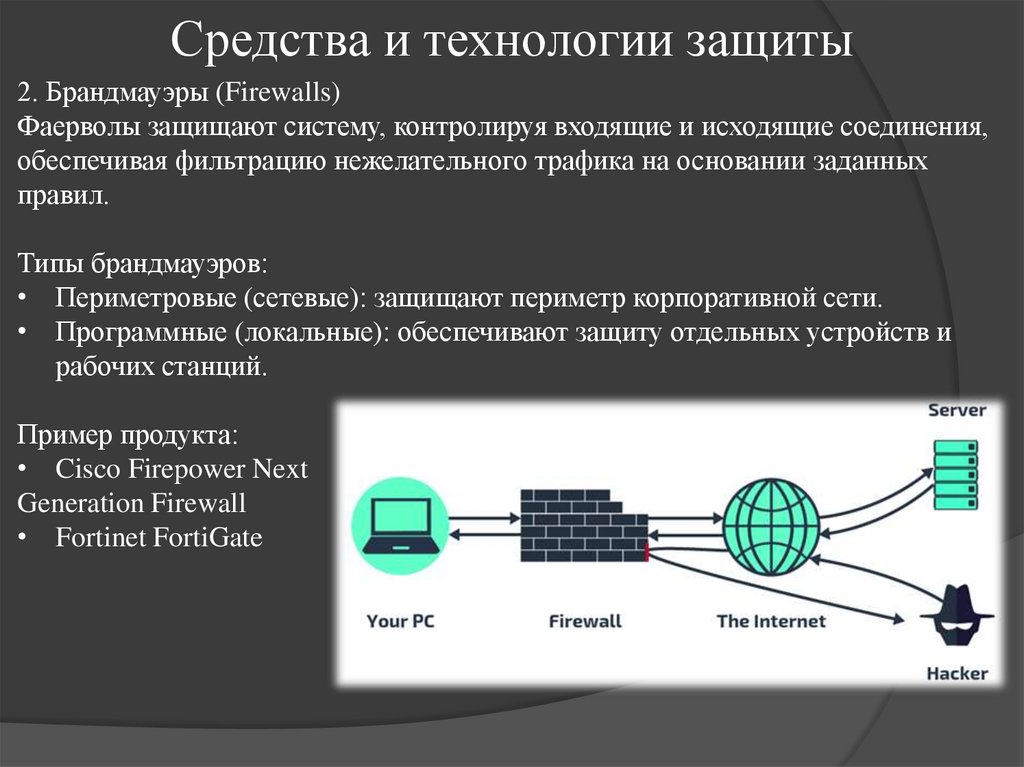 Средства и технологии защиты

2. Брандмауэры (Firewalls)
Фаерволы защищают систему, контролируя входящие и исходящие соединения, обеспечивая фильтрацию нежелательного трафика на основании заданных правил.

Типы брандмауэров:
• Периметровые (сетевые): защищают периметр корпоративной сети.
• Программные (локальные): обеспечивают защиту отдельных устройств и рабочих станций.

Пример продукта:
• Cisco Firepower Next Generation Firewall
• Fortinet FortiGate

Server

Your PC

Firewall

The Internet

Hacker